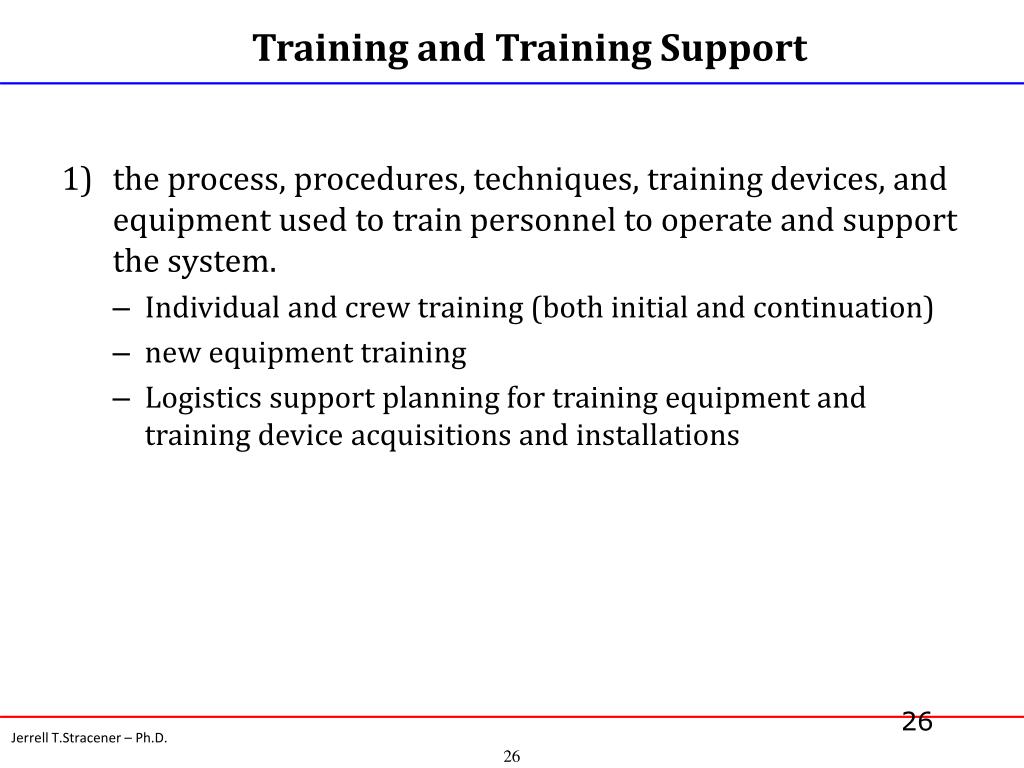 Training and Training Support

1) the process, procedures, techniques, training devices, and equipment used to train personnel to operate and support the system.

– Individual and crew training (both initial and continuation)

– new equipment training

– Logistics support planning for training equipment and training device acquisitions and installations

26

Jerrell T.Stracener – Ph.D.

26